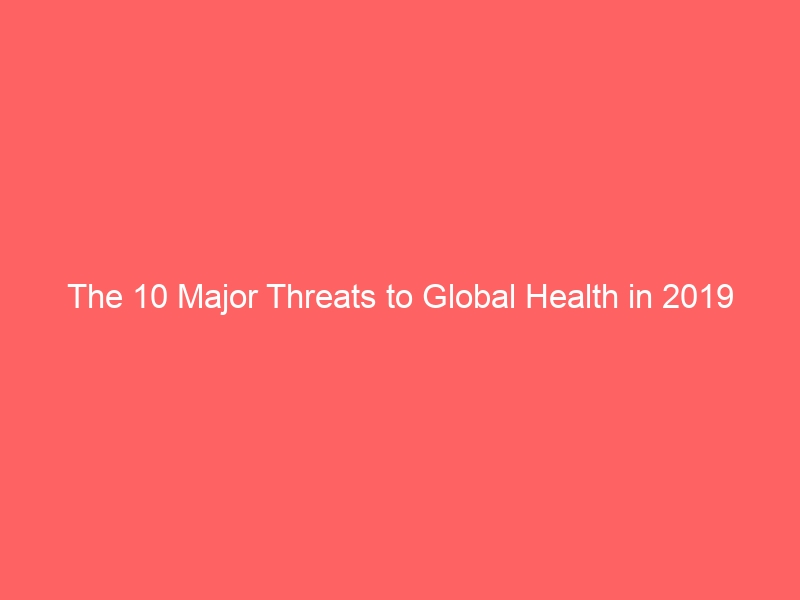 The 10 Major Threats to Global Health in 2019